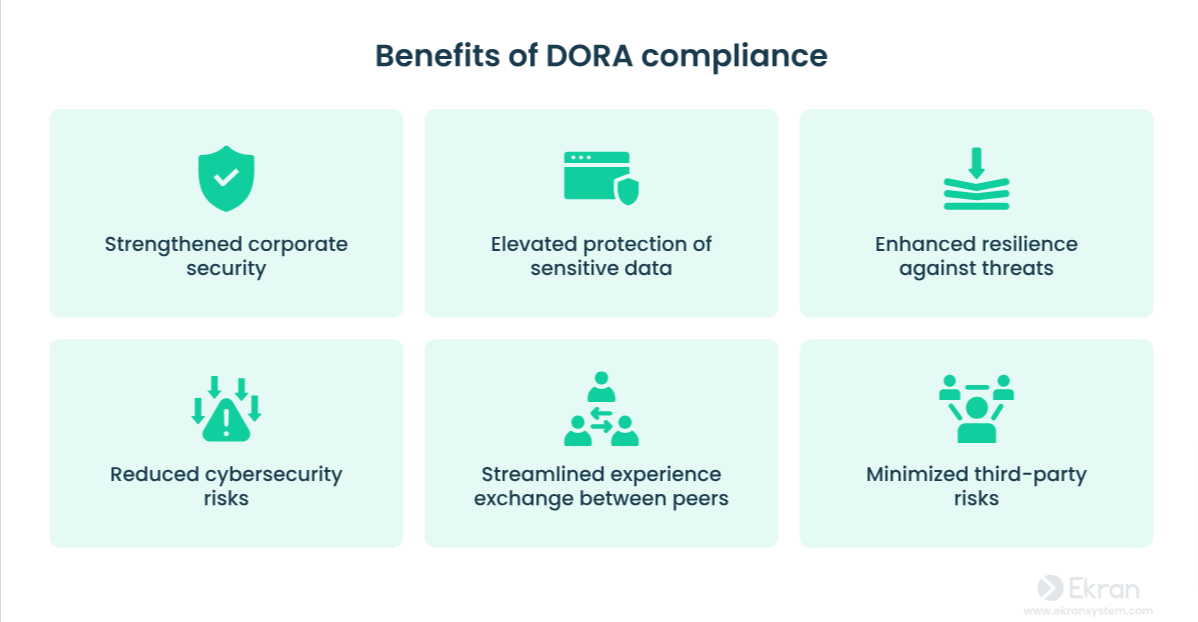 Benefits of DORA compliance

Strengthened corporate security

Elevated protection of sensitive data

Enhanced resilience against threats

Reduced cybersecurity risks

Streamlined experience exchange between peers

Minimized third-party risks

Ekran
www.ekransystem.com